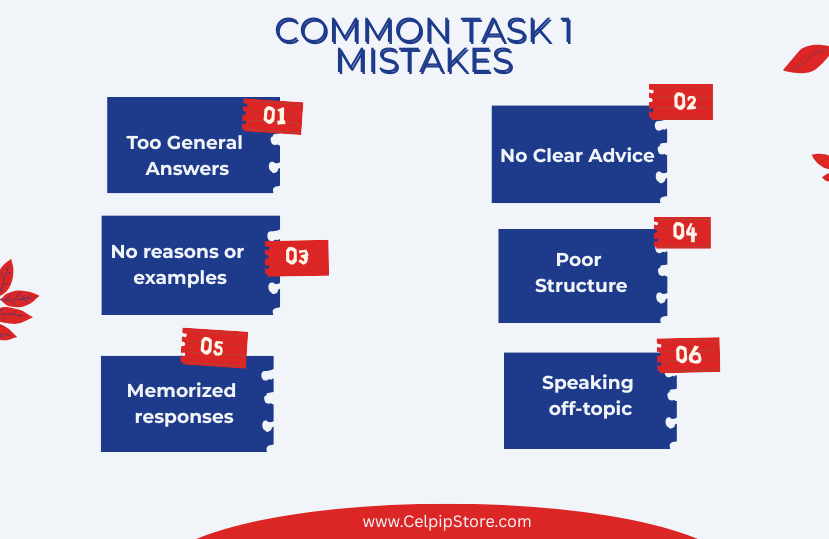 COMMON TASK 1 MISTAKES

01
Too General Answers

02
No Clear Advice

03
No reasons or examples

04
Poor Structure

05
Memorized responses

06
Speaking off-topic

www.CelpipStore.com